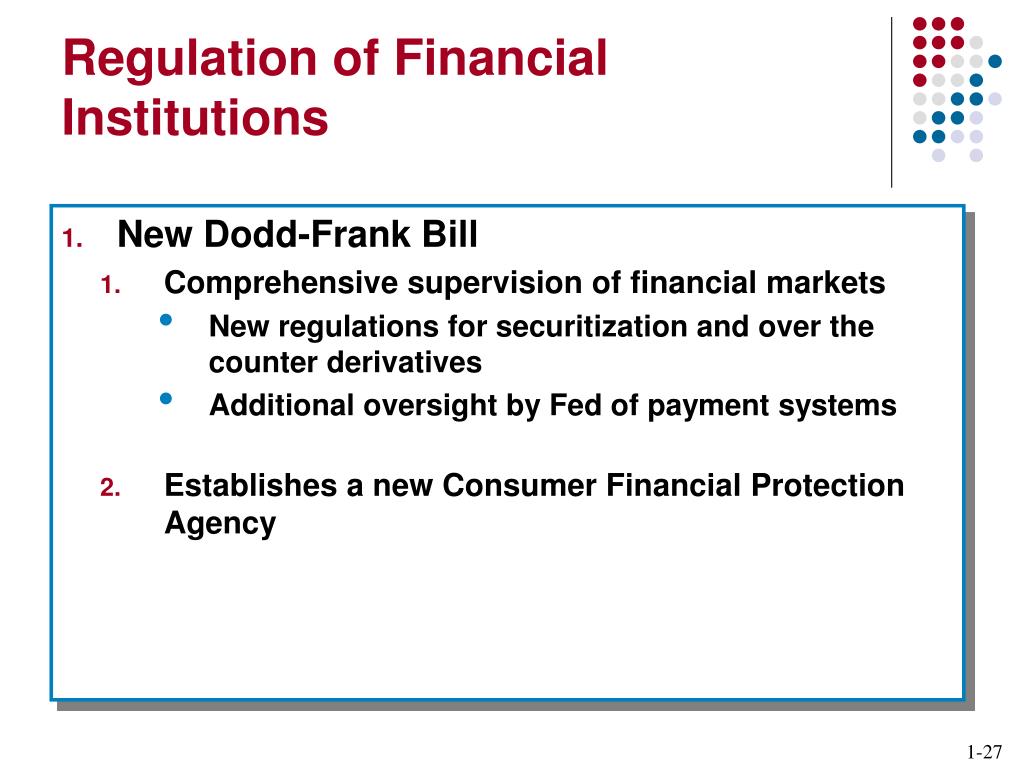 Regulation of Financial Institutions

1. New Dodd-Frank Bill
1. Comprehensive supervision of financial markets
• New regulations for securitization and over the counter derivatives
• Additional oversight by Fed of payment systems

2. Establishes a new Consumer Financial Protection Agency

1-27